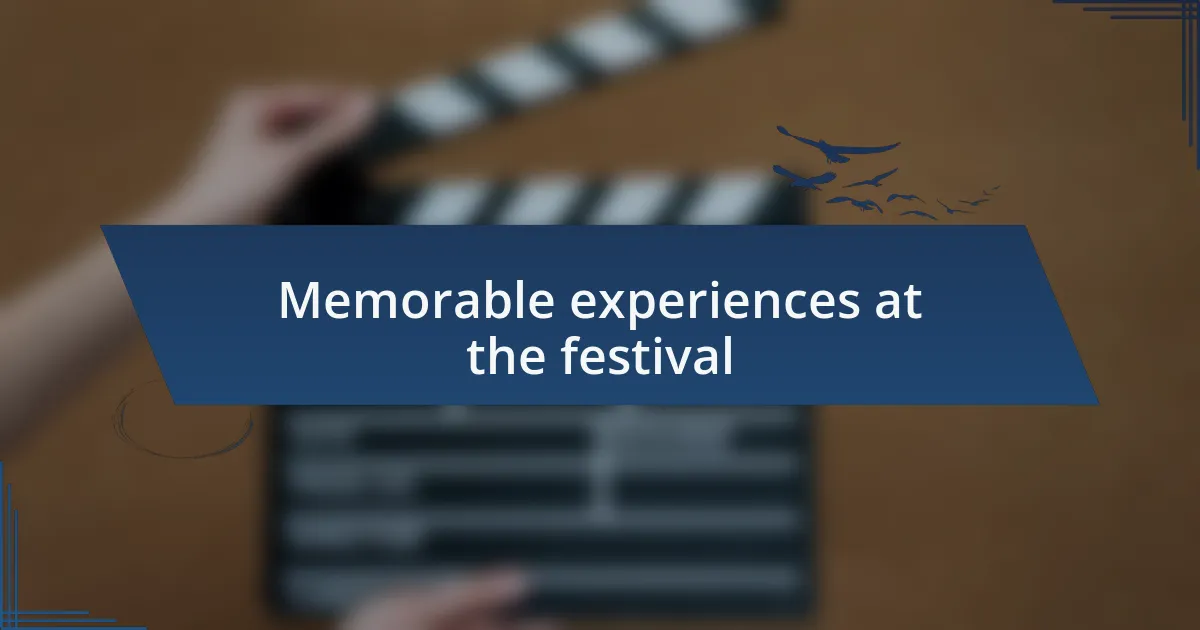 Memorable experiences at the festival